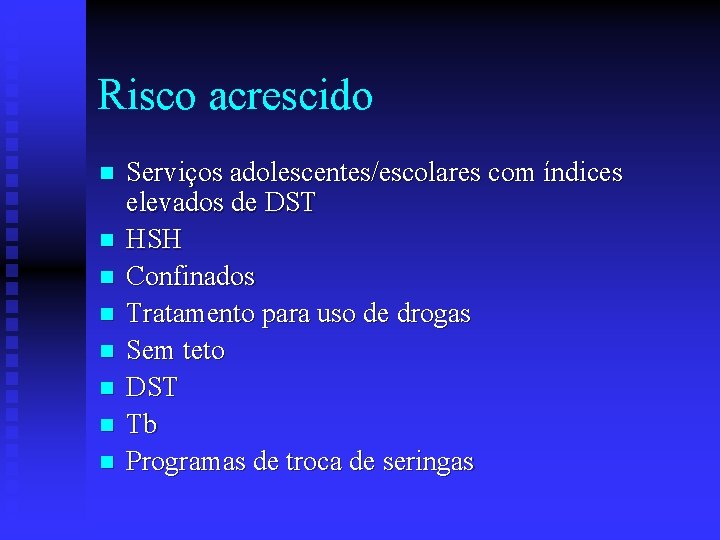 Risco acrescido

- Serviços adolescentes/escolares com índices elevados de DST
- HSH
- Confinados
- Tratamento para uso de drogas
- Sem teto
- DST
- Tb
- Programas de troca de seringas